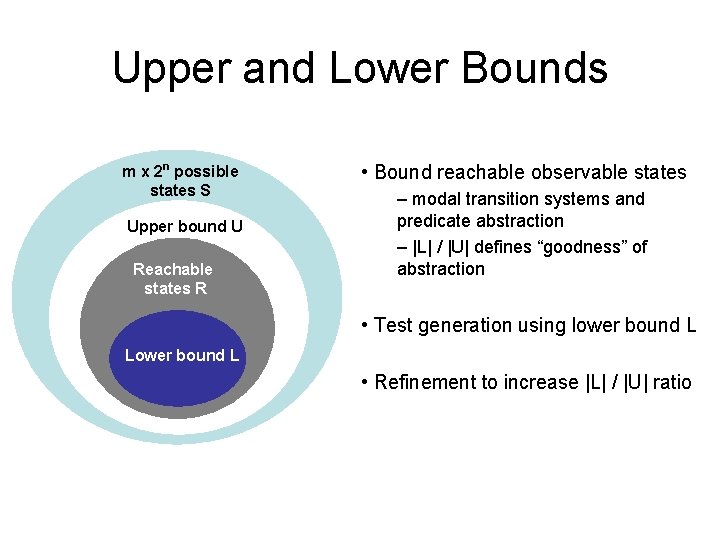 Upper and Lower Bounds

m x $2^n$ possible states S

Upper bound U

Reachable states R

Lower bound L

• Bound reachable observable states
– modal transition systems and predicate abstraction
– |L| / |U| defines “goodness” of abstraction

• Test generation using lower bound L

• Refinement to increase |L| / |U| ratio